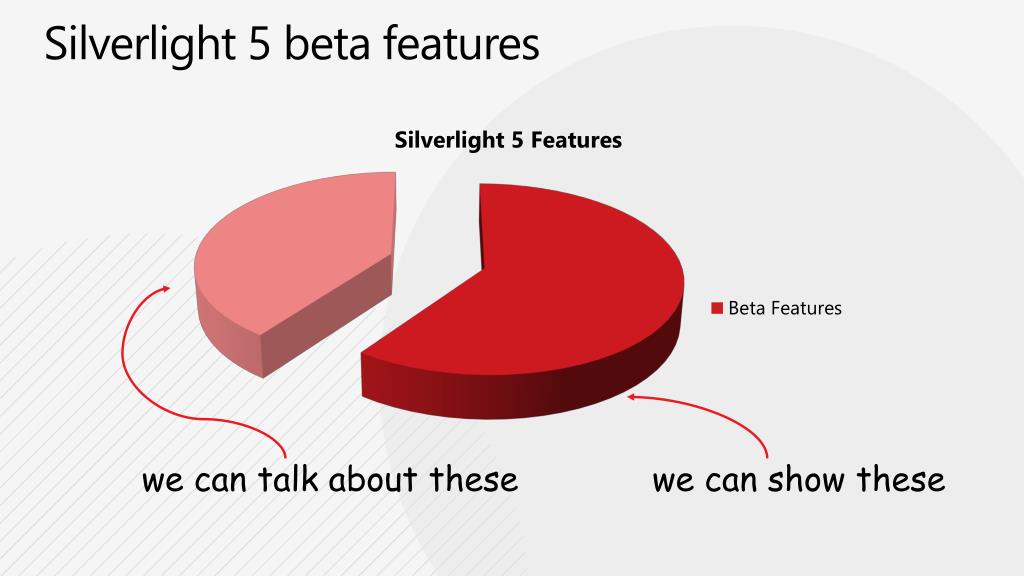 Silverlight 5 beta features

Silverlight 5 Features

Beta Features

we can talk about these

we can show these